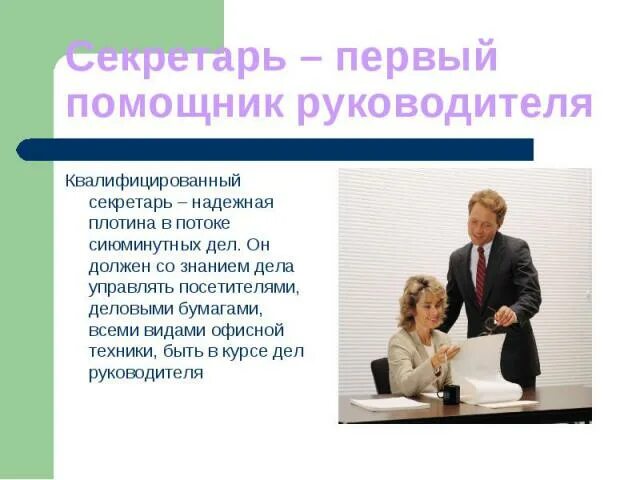 Секретарь – первый помощник руководителя

Квалифицированный секретарь – надежная плотина в потоке сиюминутных дел. Он должен со знанием дела управлять посетителями, деловыми бумагами, всеми видами офисной техники, быть в курсе дел руководителя